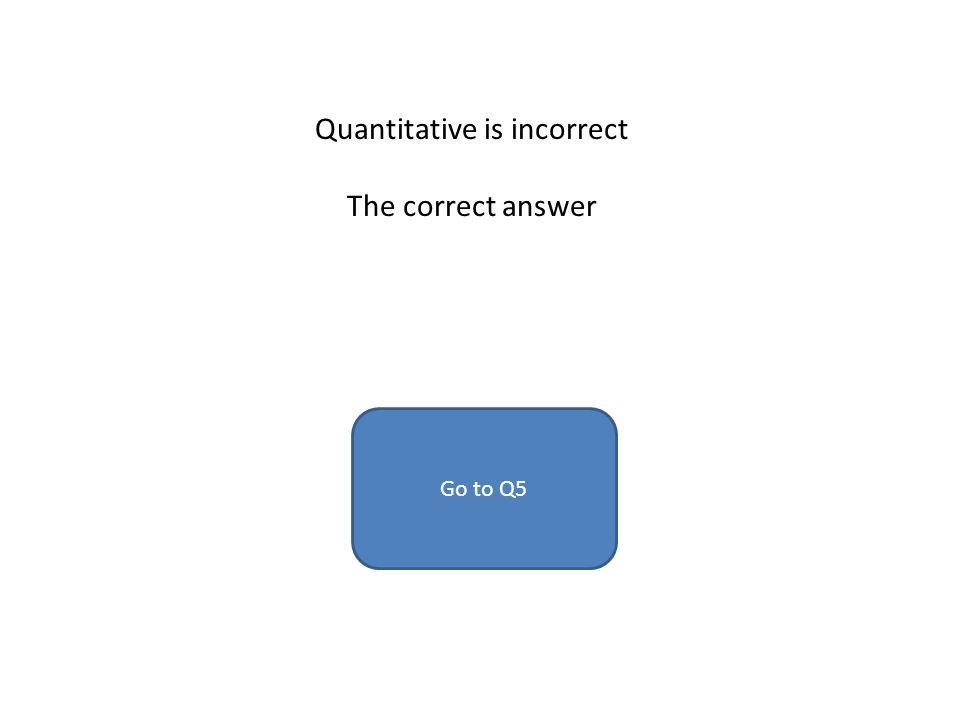 Quantitative is incorrect

The correct answer

Go to Q5